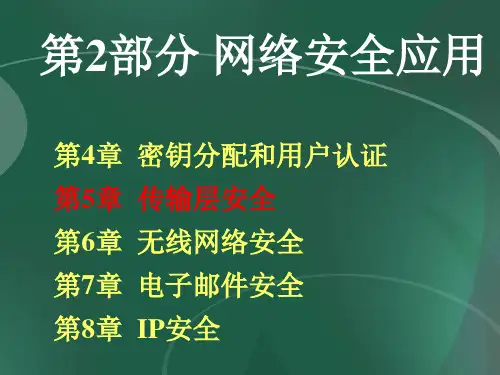 第2部分 网络安全应用

第4章 密钥分配和用户认证
第5章 传输层安全
第6章 无线网络安全
第7章 电子邮件安全
第8章 IP安全